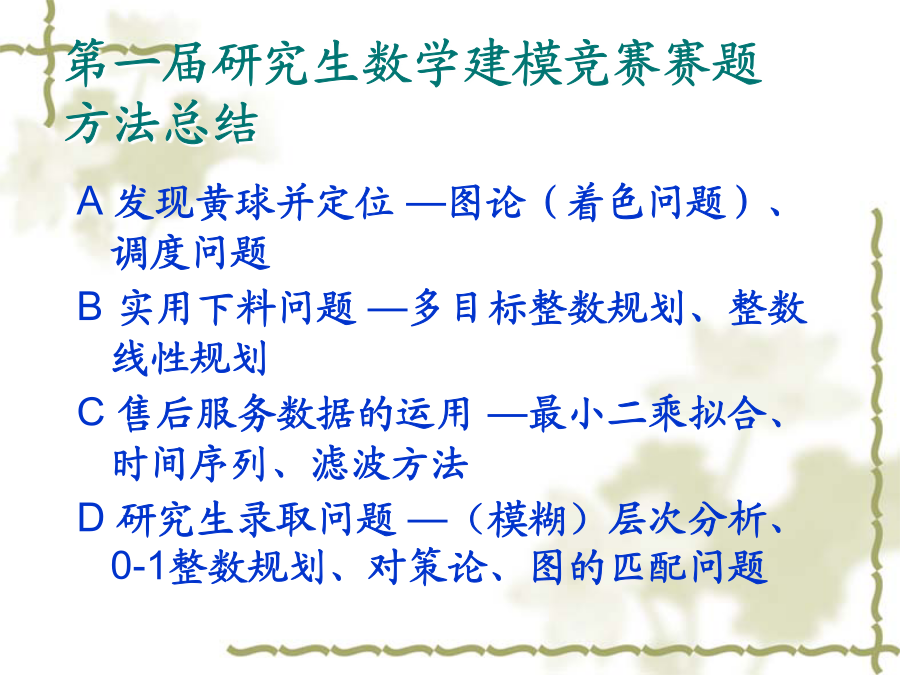 第一届研究生数学建模竞赛赛题方法总结

A 发现黄球并定位 —图论（着色问题）、调度问题

B 实用下料问题 —多目标整数规划、整数线性规划

C 售后服务数据的运用 —最小二乘拟合、时间序列、滤波方法

D 研究生录取问题 —（模糊）层次分析、0-1整数规划、对策论、图的匹配问题